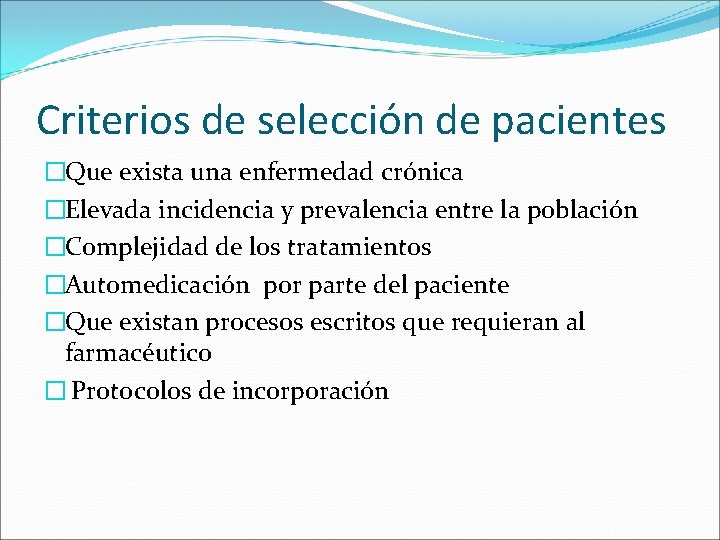 Criterios de selección de pacientes

□Que exista una enfermedad crónica

□Elevada incidencia y prevalencia entre la población

□Complejidad de los tratamientos

□Automedicación  por parte del paciente

□Que existan procesos escritos que requieran al farmacéutico

□ Protocolos de incorporación